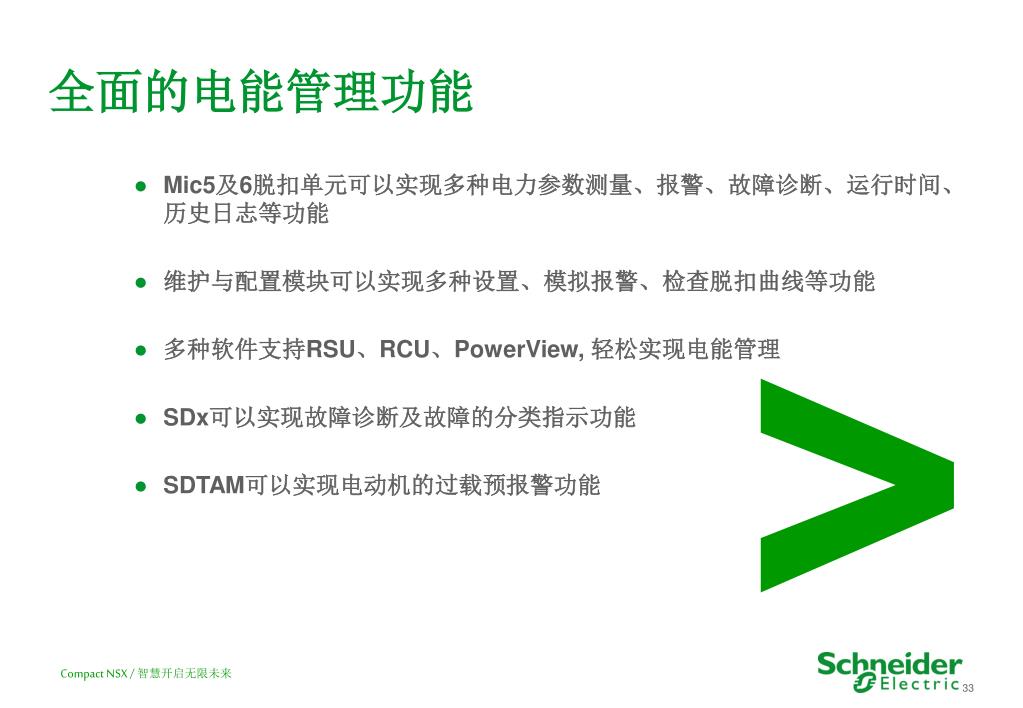 全面的电能管理功能

● Mic5及6脱扣单元可以实现多种电力参数测量、报警、故障诊断、运行时间、历史日志等功能

● 维护与配置模块可以实现多种设置、模拟报警、检查脱扣曲线等功能

● 多种软件支持RSU、RCU、PowerView, 轻松实现电能管理

● SDx可以实现故障诊断及故障的分类指示功能

● SDTAM可以实现电动机的过载预报警功能

Compact NSX / 智慧开启无限未来

Schneider Electric 33